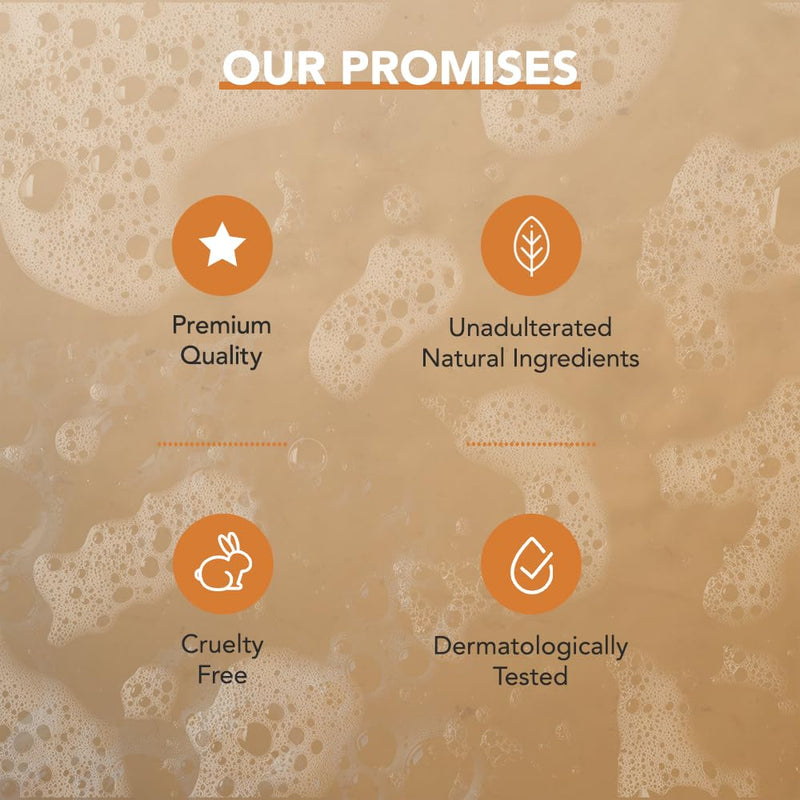 OUR PROMISES

Premium Quality

Unadulterated Natural Ingredients

Cruelty Free

Dermatologically Tested